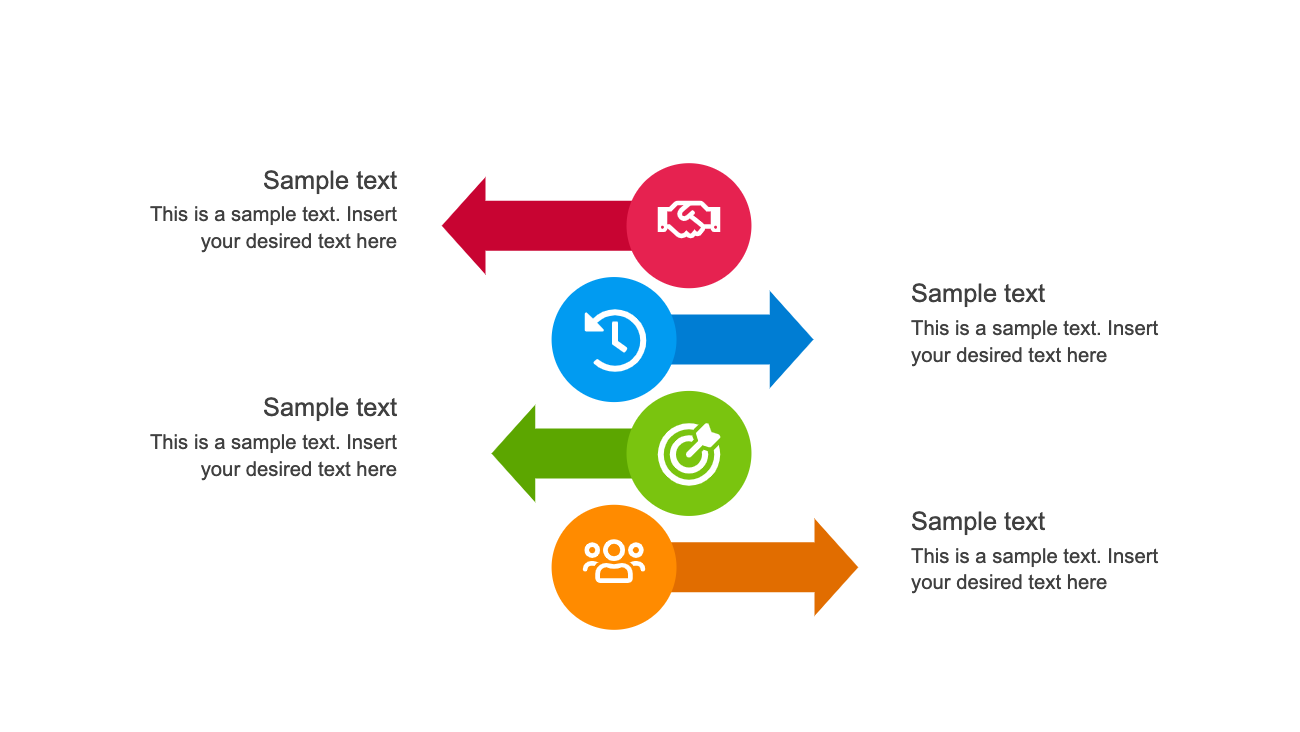 Sample text
This is a sample text. Insert your desired text here

Sample text
This is a sample text. Insert your desired text here

Sample text
This is a sample text. Insert your desired text here

Sample text
This is a sample text. Insert your desired text here